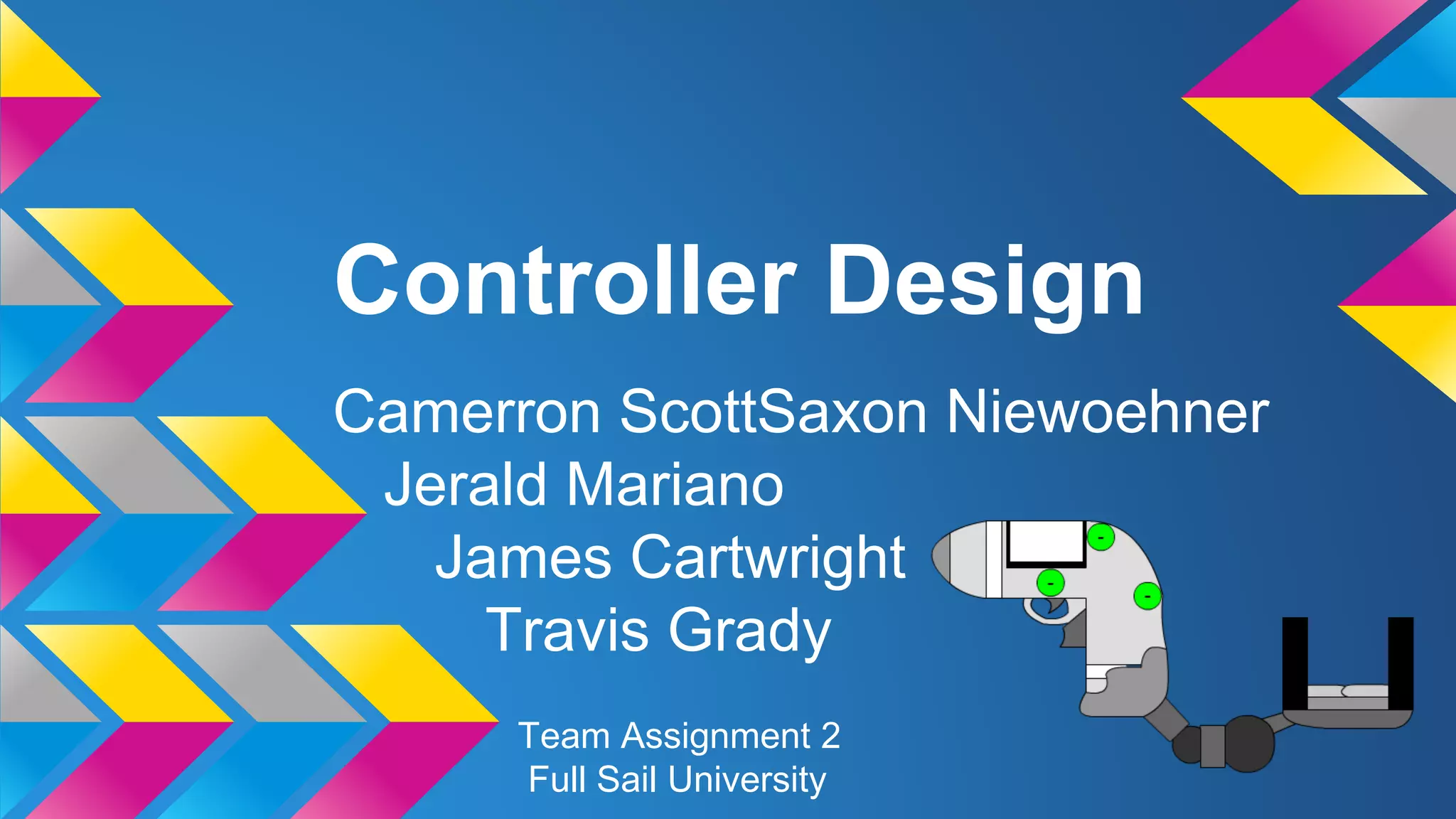 Controller Design

Camerron ScottSaxon Niewoehner
Jerald Mariano
James Cartwright
Travis Grady

Team Assignment 2
Full Sail University